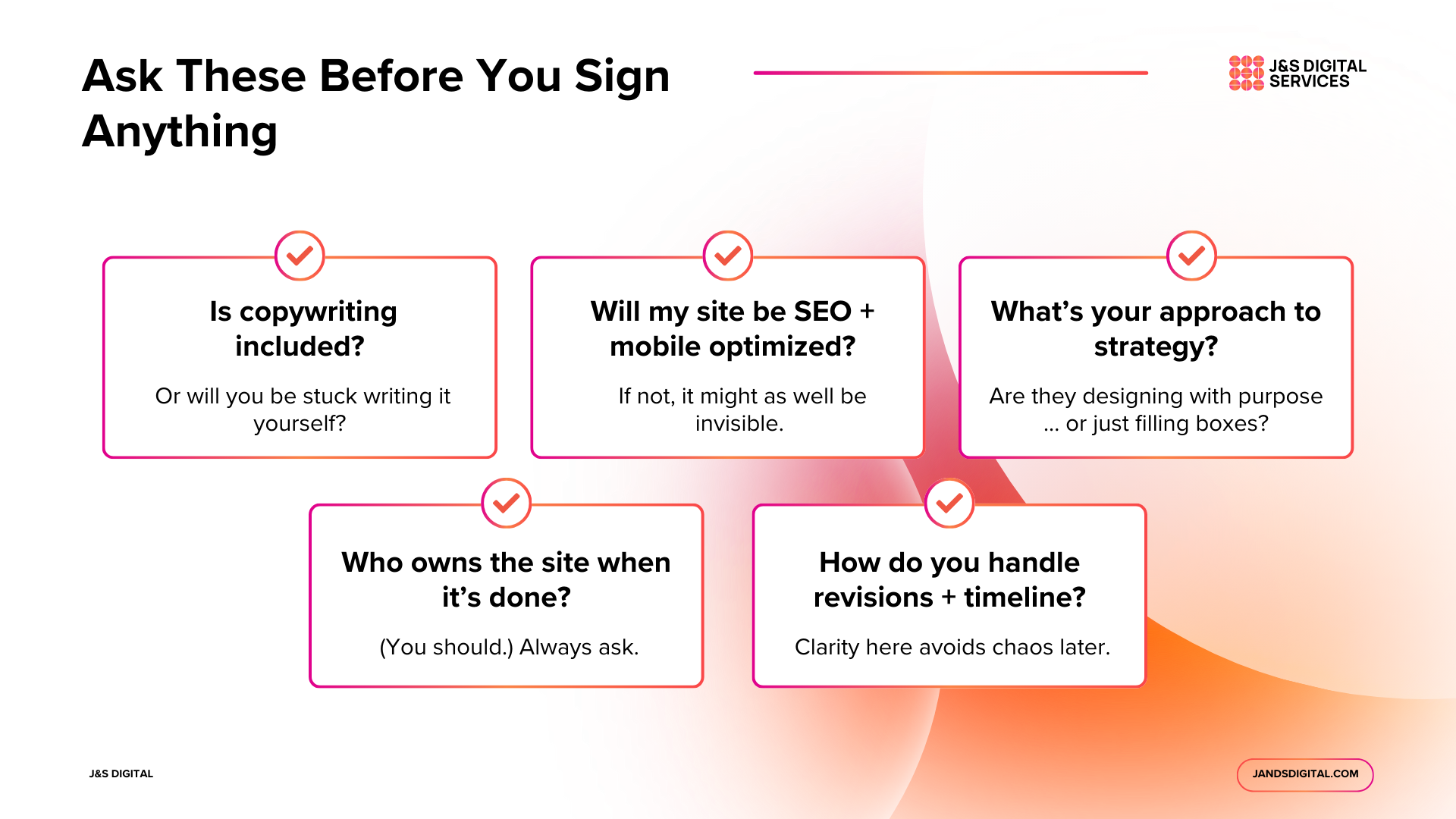 Ask These Before You Sign Anything

J&S DIGITAL SERVICES

Is copywriting included?

Or will you be stuck writing it yourself?

Will my site be SEO + mobile optimized?

If not, it might as well be invisible.

What's your approach to strategy?

Are they designing with purpose ... or just filling boxes?

Who owns the site when it's done?

(You should.) Always ask.

How do you handle revisions + timeline?

Clarity here avoids chaos later.

J&S DIGITAL

JANDSDIGITAL.COM